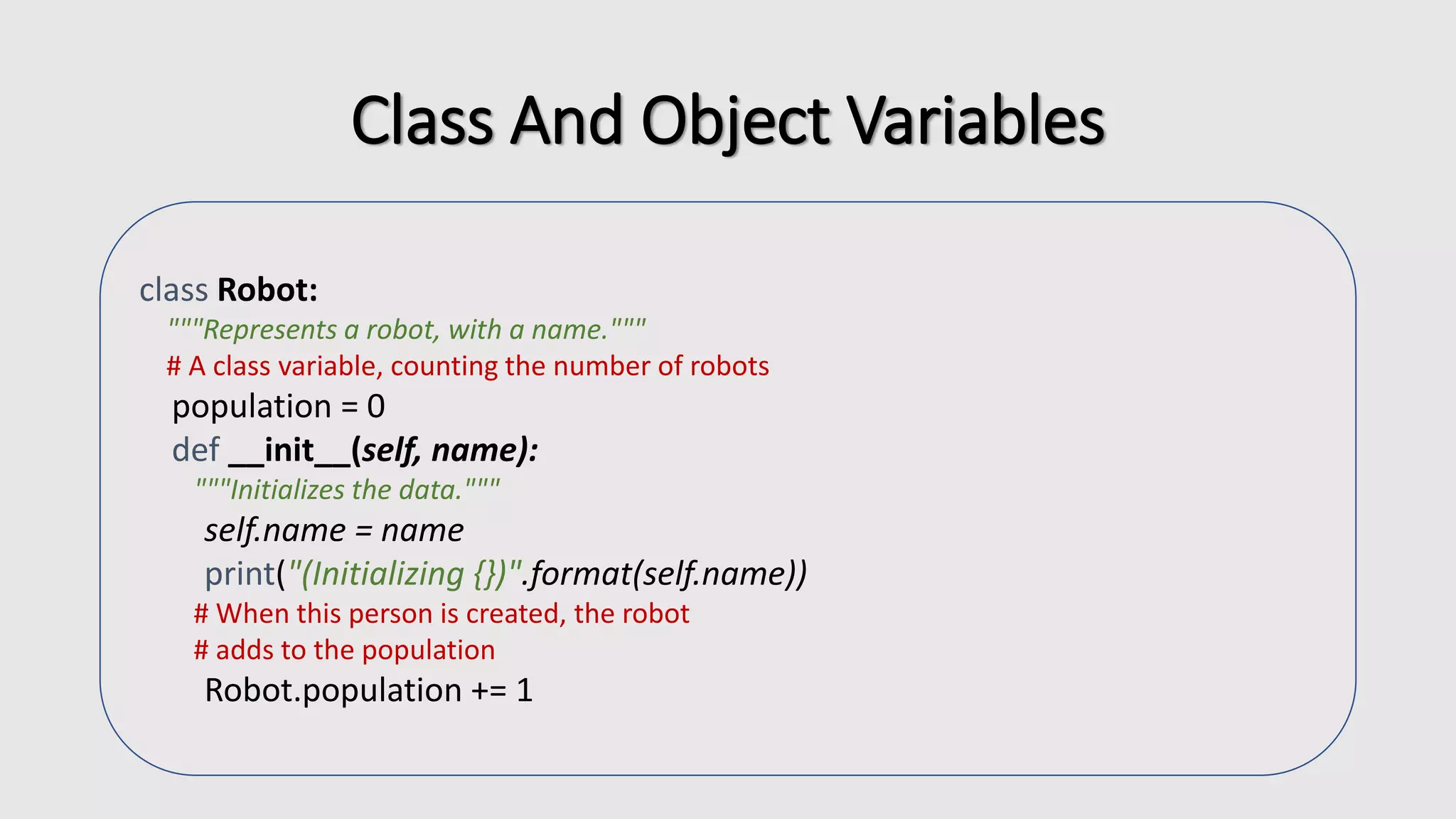 Class And Object Variables

class Robot:
"""Represents a robot, with a name."""
# A class variable, counting the number of robots
population = 0
def __init__(self, name):
"""Initializes the data."""
self.name = name
print("(Initializing {})".format(self.name))
# When this person is created, the robot
# adds to the population
Robot.population += 1